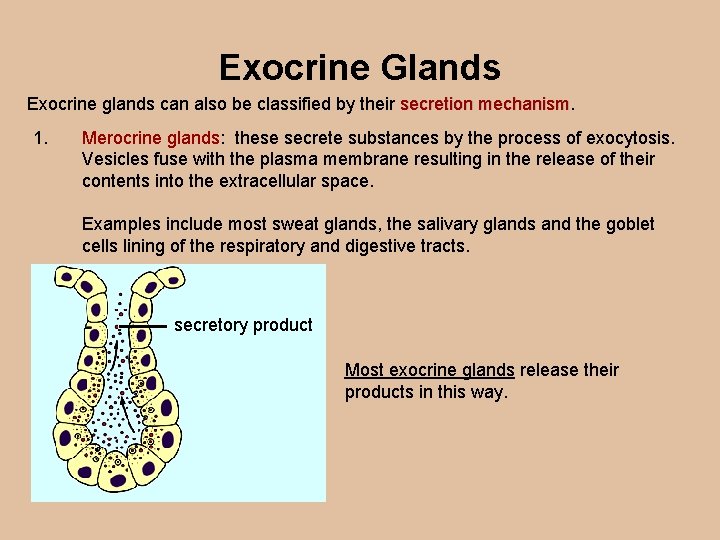 Exocrine Glands

Exocrine glands can also be classified by their secretion mechanism.

1. Merocrine glands: these secrete substances by the process of exocytosis. Vesicles fuse with the plasma membrane resulting in the release of their contents into the extracellular space.

Examples include most sweat glands, the salivary glands and the goblet cells lining of the respiratory and digestive tracts.

secretory product

Most exocrine glands release their products in this way.